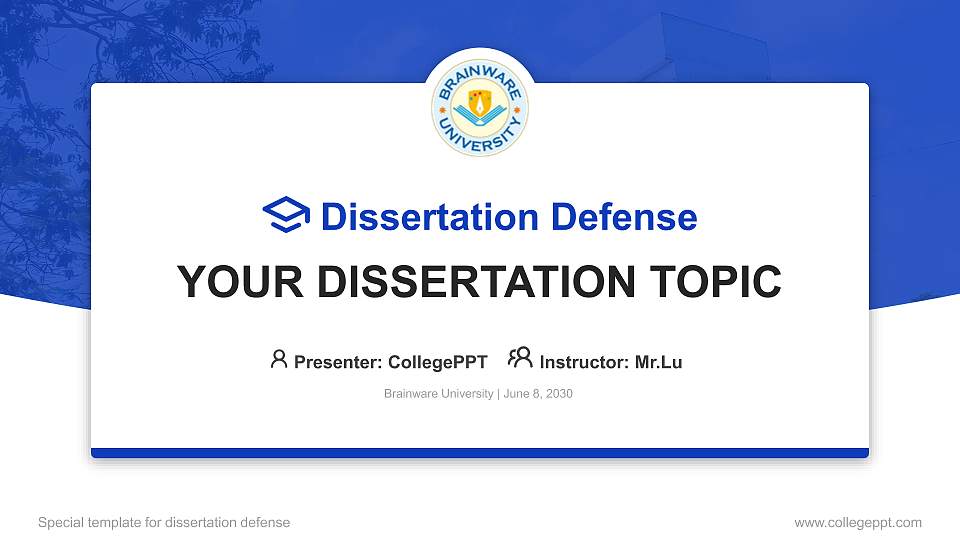 BRAINWARE UNIVERSITY

Dissertation Defense

YOUR DISSERTATION TOPIC

Presenter: CollegePPT Instructor: Mr.Lu

Brainware University | June 8, 2030

Special template for dissertation defense

www.collegeppt.com